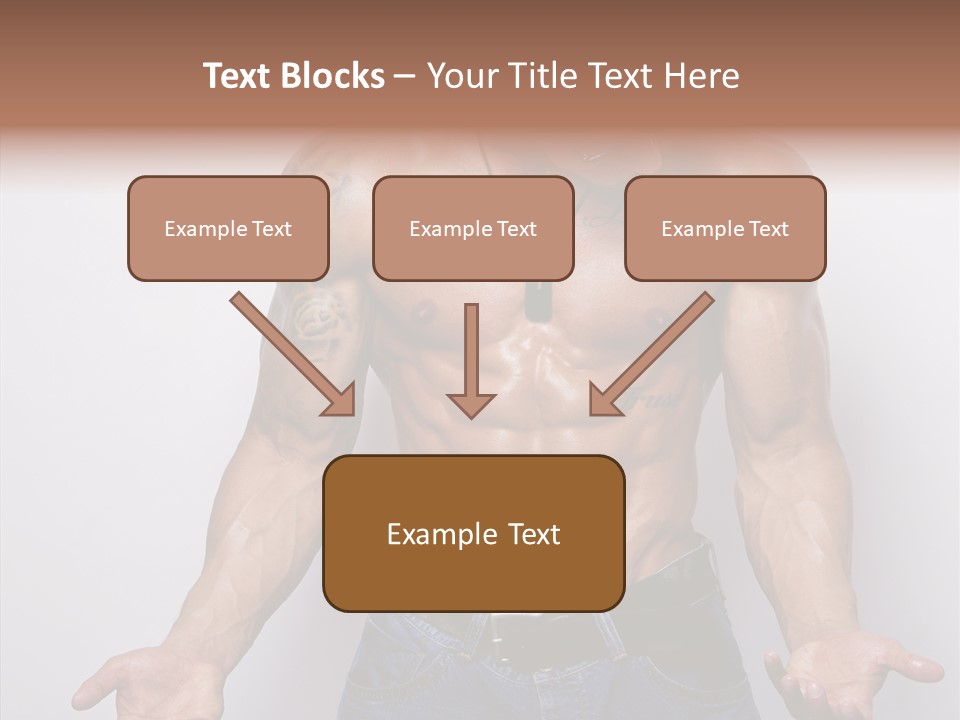 Text Blocks – Your Title Text Here

Example Text

Example Text

Example Text

Example Text